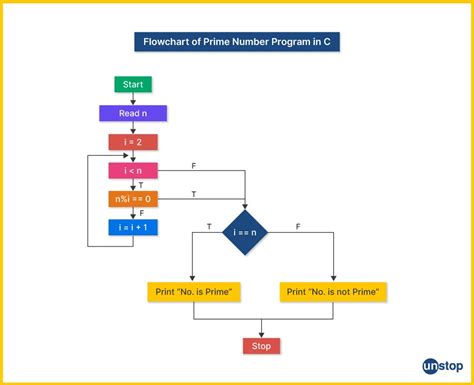 Flowchart of Prime Number Program in C

Start

Read n

i = 2

i < n

F

T

n%i == 0

T

F

i = i + 1

T

i == n

F

Print "No. is Prime"

Print "No. is not Prime"

Stop

unstop